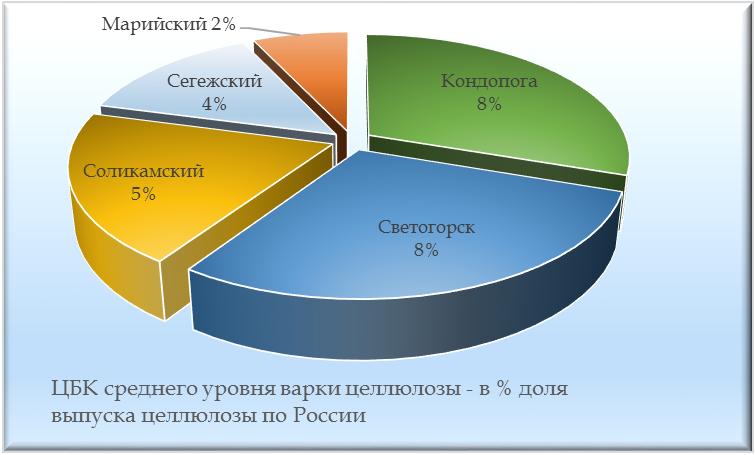 Марийский 2%

Сегежский
4%

Кондопога
8%

Соликамский
5%

Светогорск
8%

ЦБК среднего уровня варки целлюлозы - в % доля выпуска целлюлозы по России